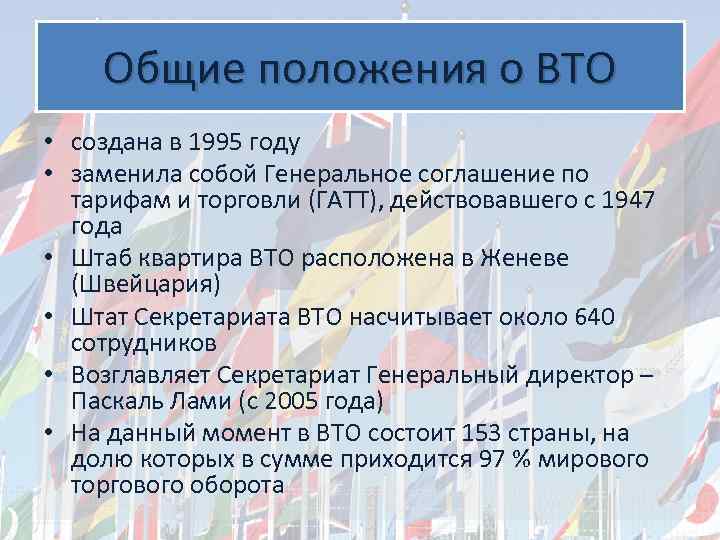 Общие положения о ВТО

• создана в 1995 году
• заменила собой Генеральное соглашение по тарифам и торговли (ГАТТ), действовавшего с 1947 года
• Штаб квартира ВТО расположена в Женеве (Швейцария)
• Штат Секретариата ВТО насчитывает около 640 сотрудников
• Возглавляет Секретариат Генеральный директор – Паскаль Лами (с 2005 года)
• На данный момент в ВТО состоит 153 страны, на долю которых в сумме приходится 97 % мирового торгового оборота